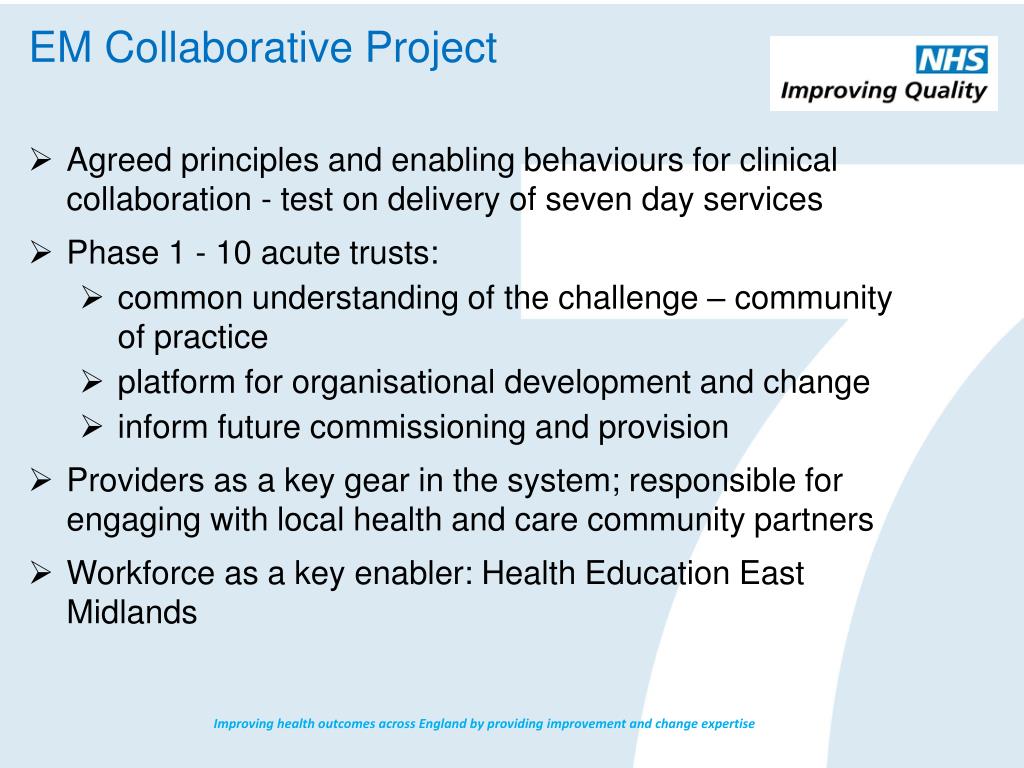 EM Collaborative Project

NHS
Improving Quality

➢ Agreed principles and enabling behaviours for clinical collaboration - test on delivery of seven day services

➢ Phase 1 - 10 acute trusts:
➢ common understanding of the challenge – community of practice
➢ platform for organisational development and change
➢ inform future commissioning and provision

➢ Providers as a key gear in the system; responsible for engaging with local health and care community partners

➢ Workforce as a key enabler: Health Education East Midlands

Improving health outcomes across England by providing improvement and change expertise